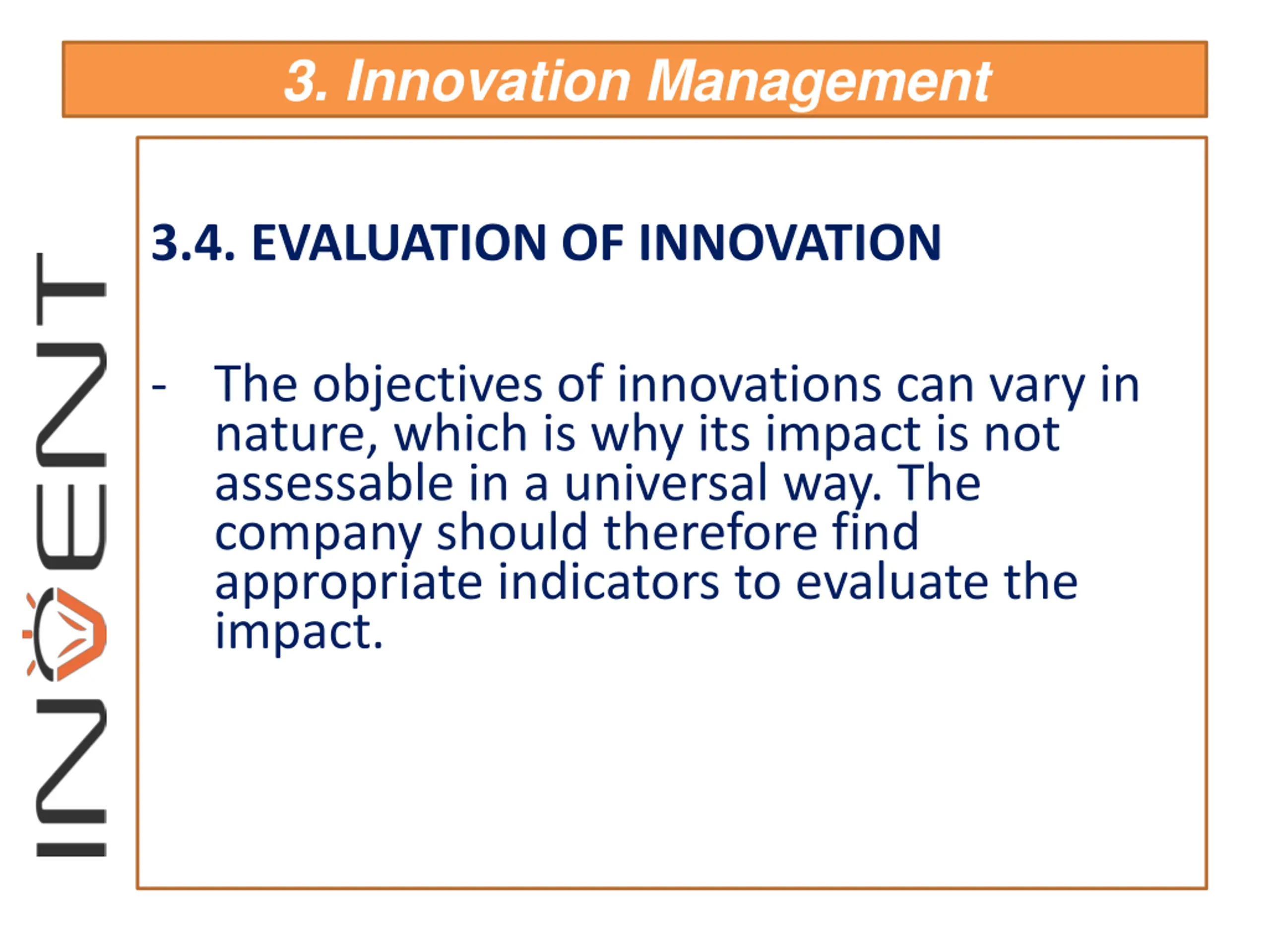 3. Innovation Management

INVENT

3.4. EVALUATION OF INNOVATION

- The objectives of innovations can vary in nature, which is why its impact is not assessable in a universal way. The company should therefore find appropriate indicators to evaluate the impact.